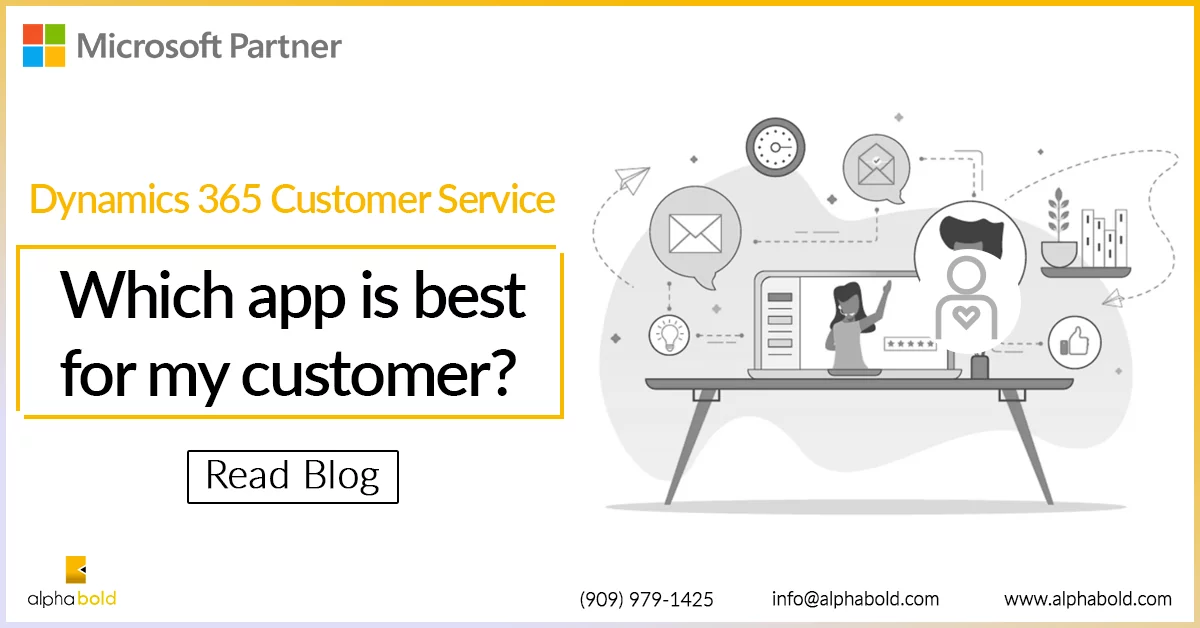 Microsoft Partner

Dynamics 365 Customer Service

Which app is best for my customer?

Read Blog

alphabold

(909) 979-1425

info@alphabold.com

www.alphabold.com